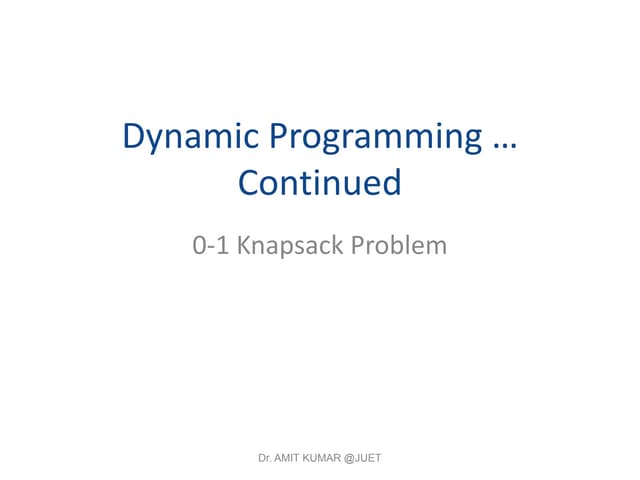 Dynamic Programming … Continued

0-1 Knapsack Problem

Dr. AMIT KUMAR @JUET